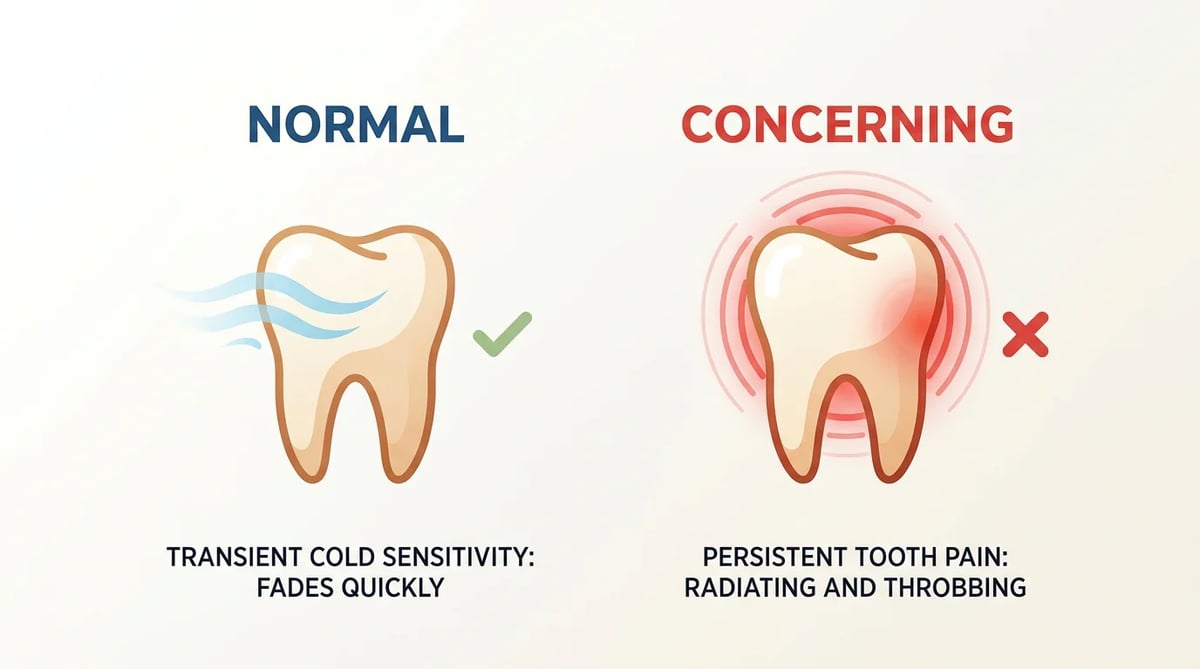 NORMAL

TRANSIENT COLD SENSITIVITY: FADES QUICKLY

CONCERNING

PERSISTENT TOOTH PAIN: RADIATING AND THROBBING